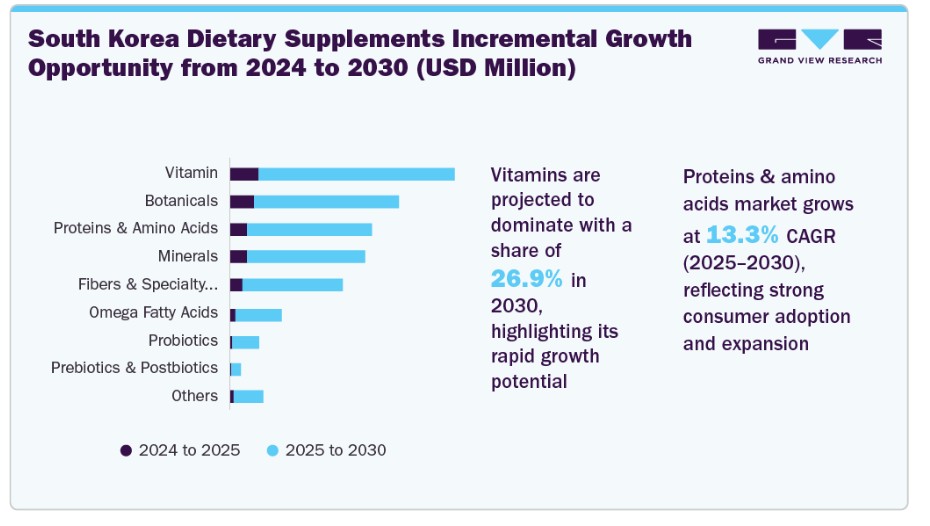 South Korea Dietary Supplements Incremental Growth Opportunity from 2024 to 2030 (USD Million)

GRAND VIEW RESEARCH

Vitamin
Botanicals
Proteins & Amino Acids
Minerals
Fibers & Specialty...
Omega Fatty Acids
Probiotics
Prebiotics & Postbiotics
Others

2024 to 2025
2025 to 2030

Vitamins are projected to dominate with a share of 26.9% in 2030, highlighting its rapid growth potential

Proteins & amino acids market grows at 13.3% CAGR (2025–2030), reflecting strong consumer adoption and expansion